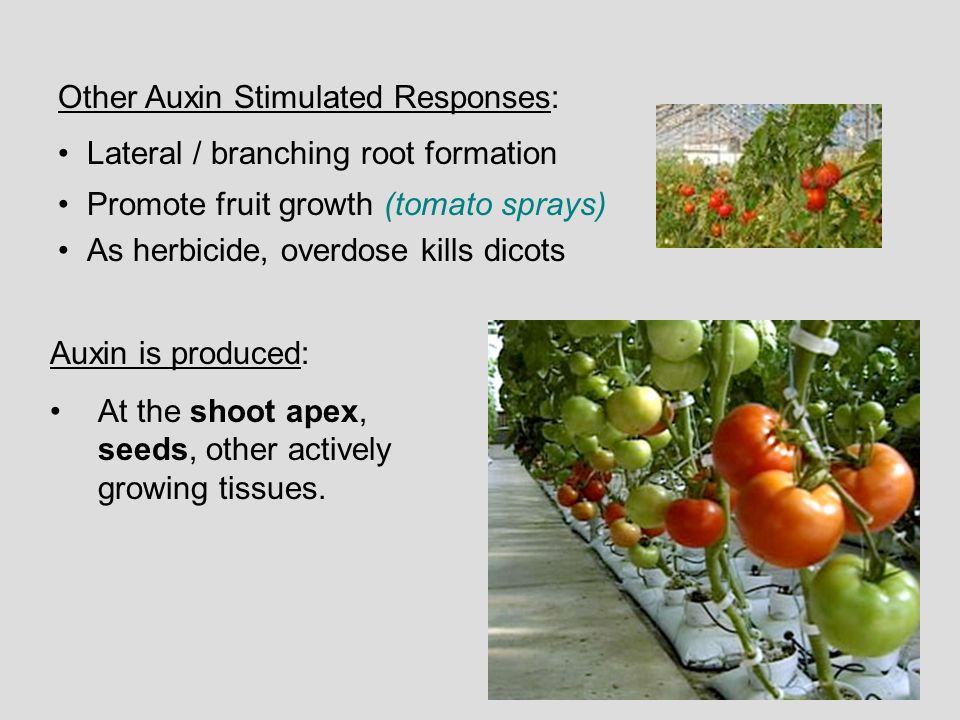 Other Auxin Stimulated Responses:

• Lateral / branching root formation
• Promote fruit growth (tomato sprays)
• As herbicide, overdose kills dicots

Auxin is produced:

• At the shoot apex, seeds, other actively growing tissues.